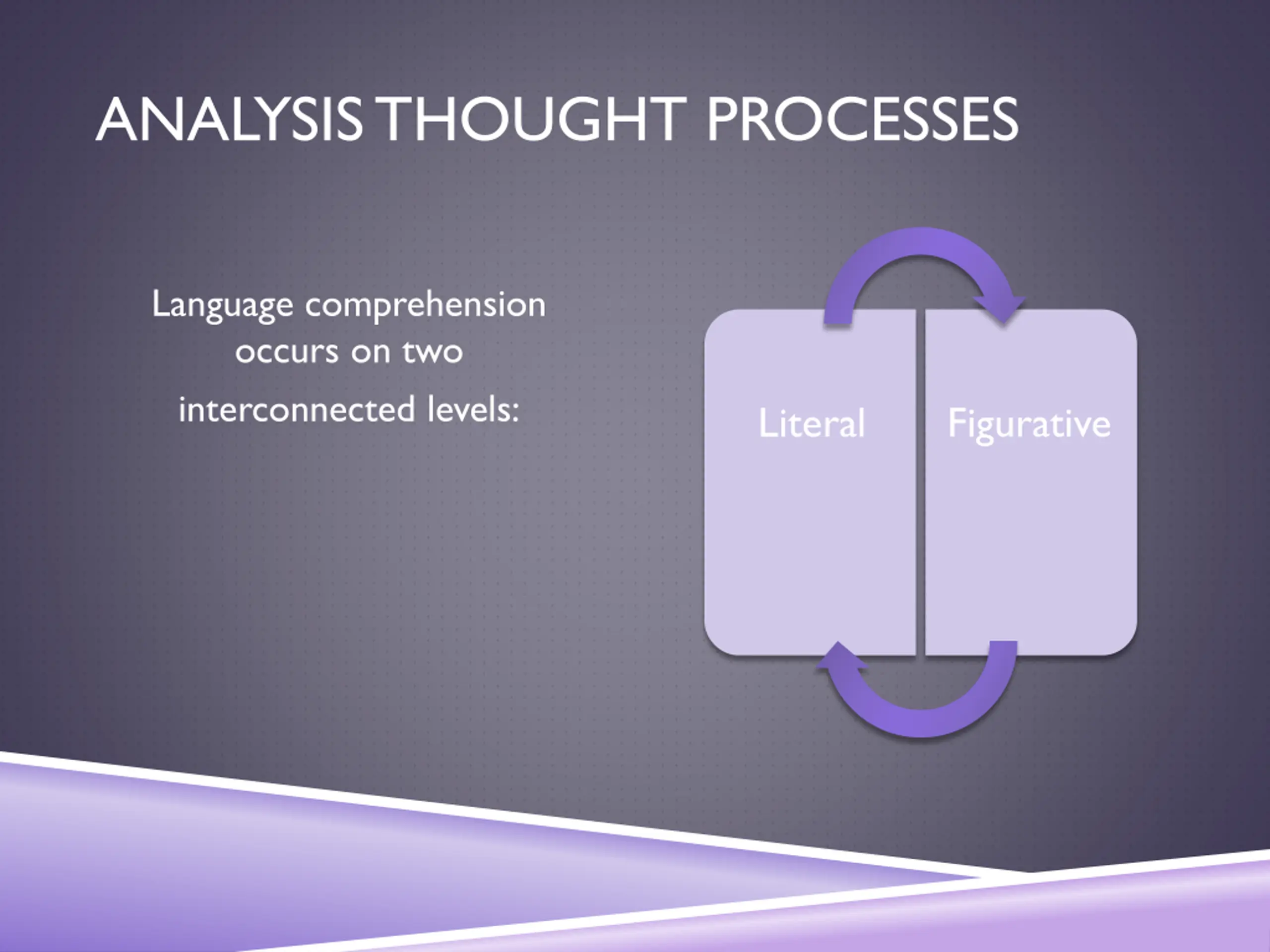 ANALYSIS THOUGHT PROCESSES

Language comprehension occurs on two interconnected levels:

Literal

Figurative